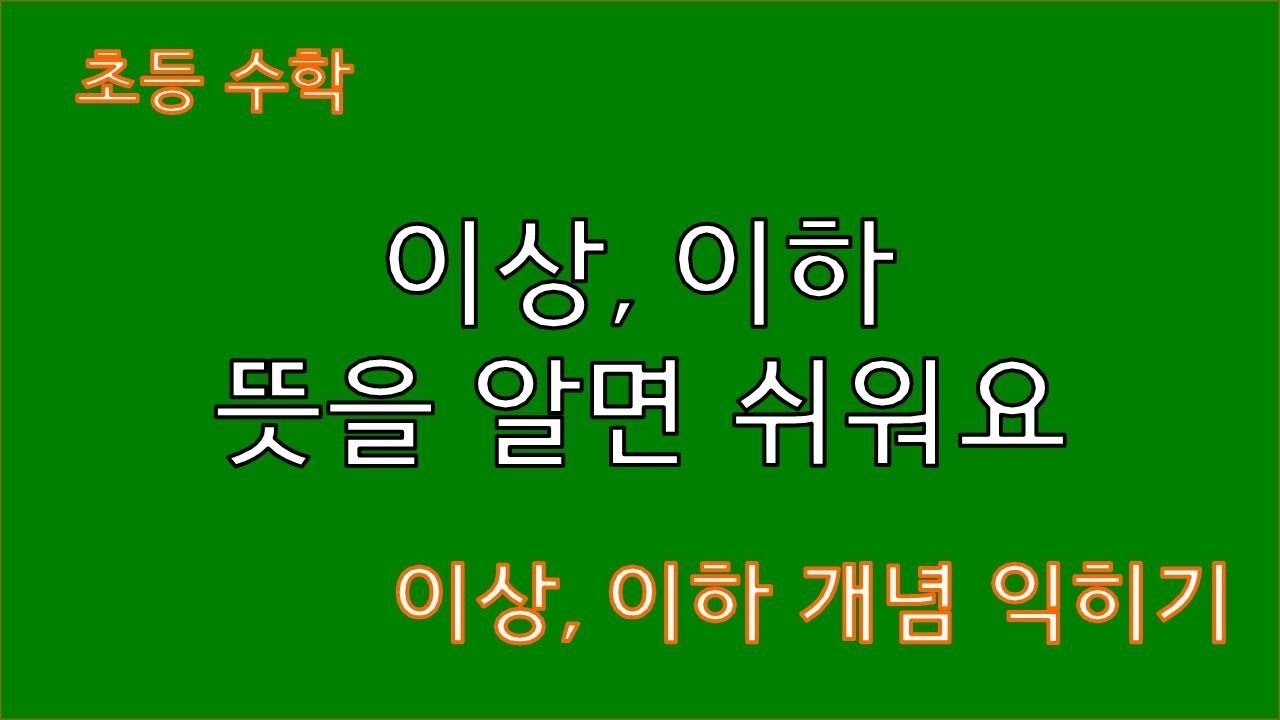 초등 수학

이상, 이하
뜻을 알면 쉬워요

이상, 이하 개념 익히기